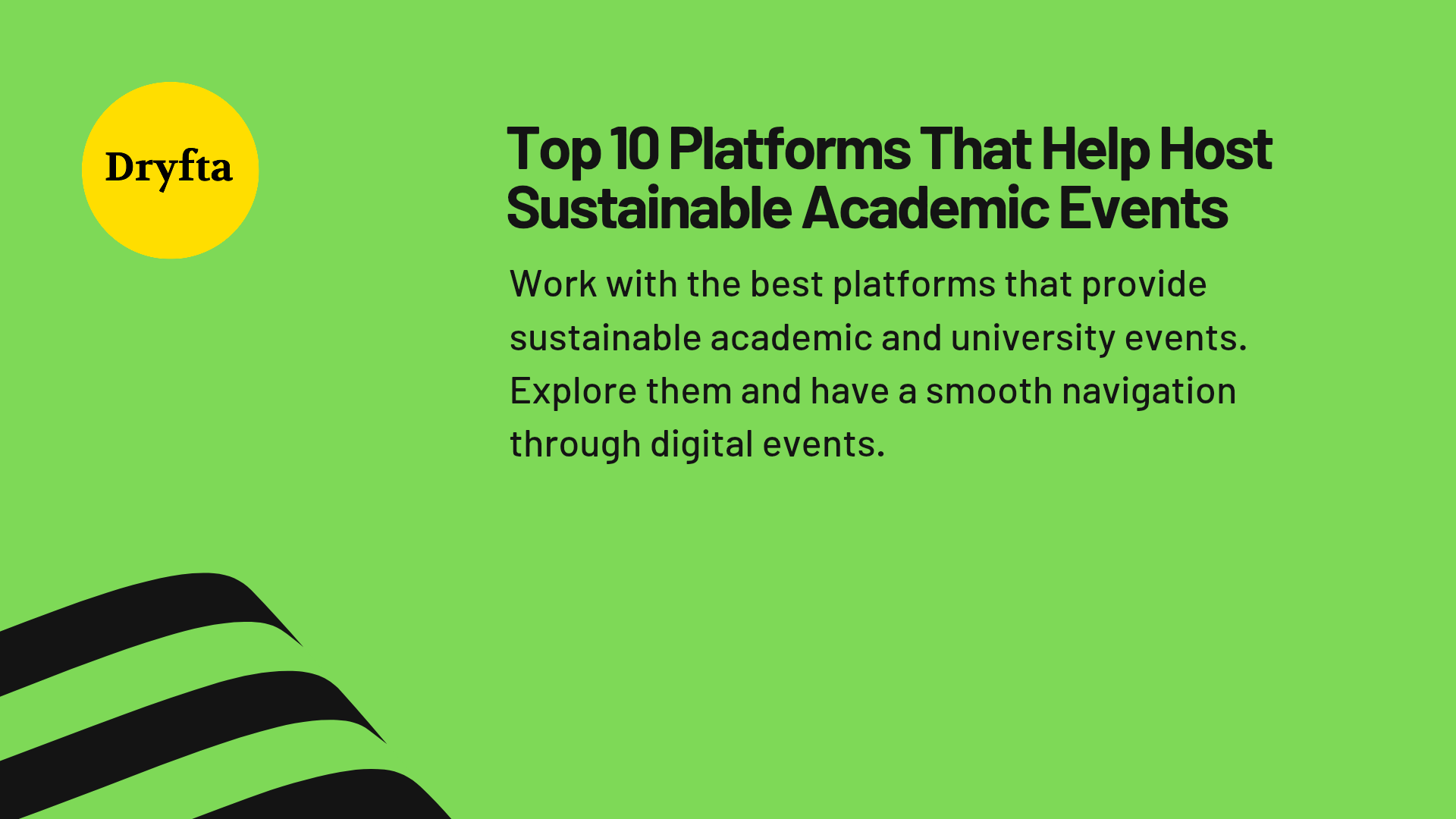 Dryfta

Top 10 Platforms That Help Host Sustainable Academic Events

Work with the best platforms that provide sustainable academic and university events. Explore them and have a smooth navigation through digital events.